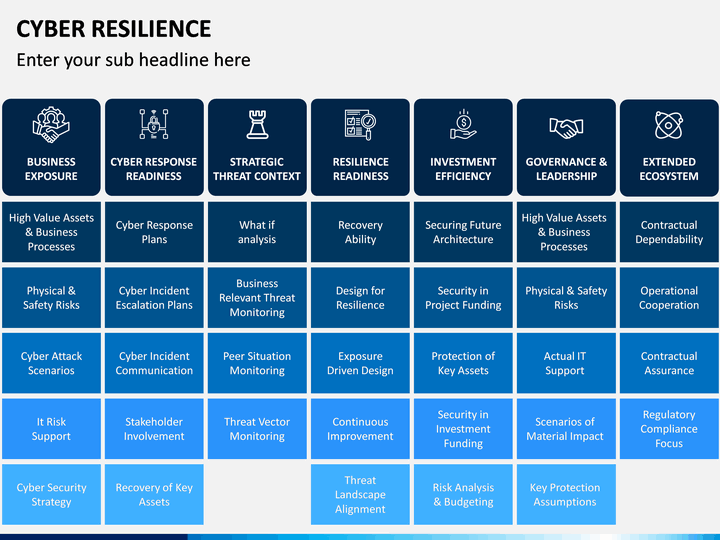 CYBER RESILIENCE

Enter your sub headline here

| BUSINESS EXPOSURE | CYBER RESPONSE READINESS | STRATEGIC THREAT CONTEXT | RESILIENCE READINESS | INVESTMENT EFFICIENCY | GOVERNANCE & LEADERSHIP | EXTENDED ECOSYSTEM |
|---|---|---|---|---|---|---|
| High Value Assets & Business Processes | Cyber Response Plans | What if analysis | Recovery Ability | Securing Future Architecture | High Value Assets & Business Processes | Contractual Dependability |
| Physical & Safety Risks | Cyber Incident Escalation Plans | Business Relevant Threat Monitoring | Design for Resilience | Security in Project Funding | Physical & Safety Risks | Operational Cooperation |
| Cyber Attack Scenarios | Cyber Incident Communication | Peer Situation Monitoring | Exposure Driven Design | Protection of Key Assets | Actual IT Support | Contractual Assurance |
| It Risk Support | Stakeholder Involvement | Threat Vector Monitoring | Continuous Improvement | Security in Investment Funding | Scenarios of Material Impact | Regulatory Compliance Focus |
| Cyber Security Strategy | Recovery of Key Assets | | Threat Landscape Alignment | Risk Analysis & Budgeting | Key Protection Assumptions | |